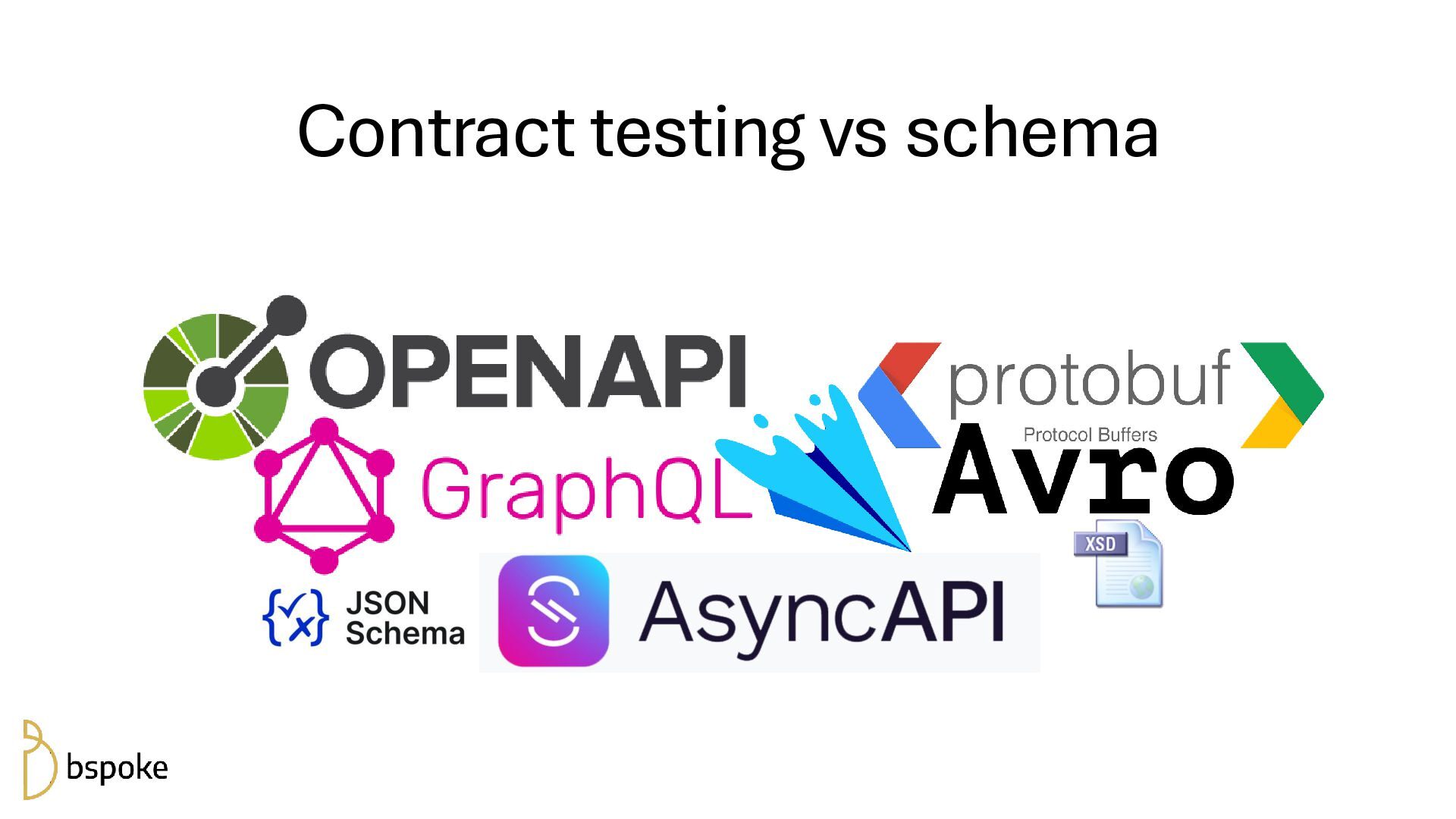 Contract testing vs schema

OPENAPI

protobuf
Protocol Buffers

GraphQL

Avro

XSD

JSON Schema

AsyncAPI

bspoke